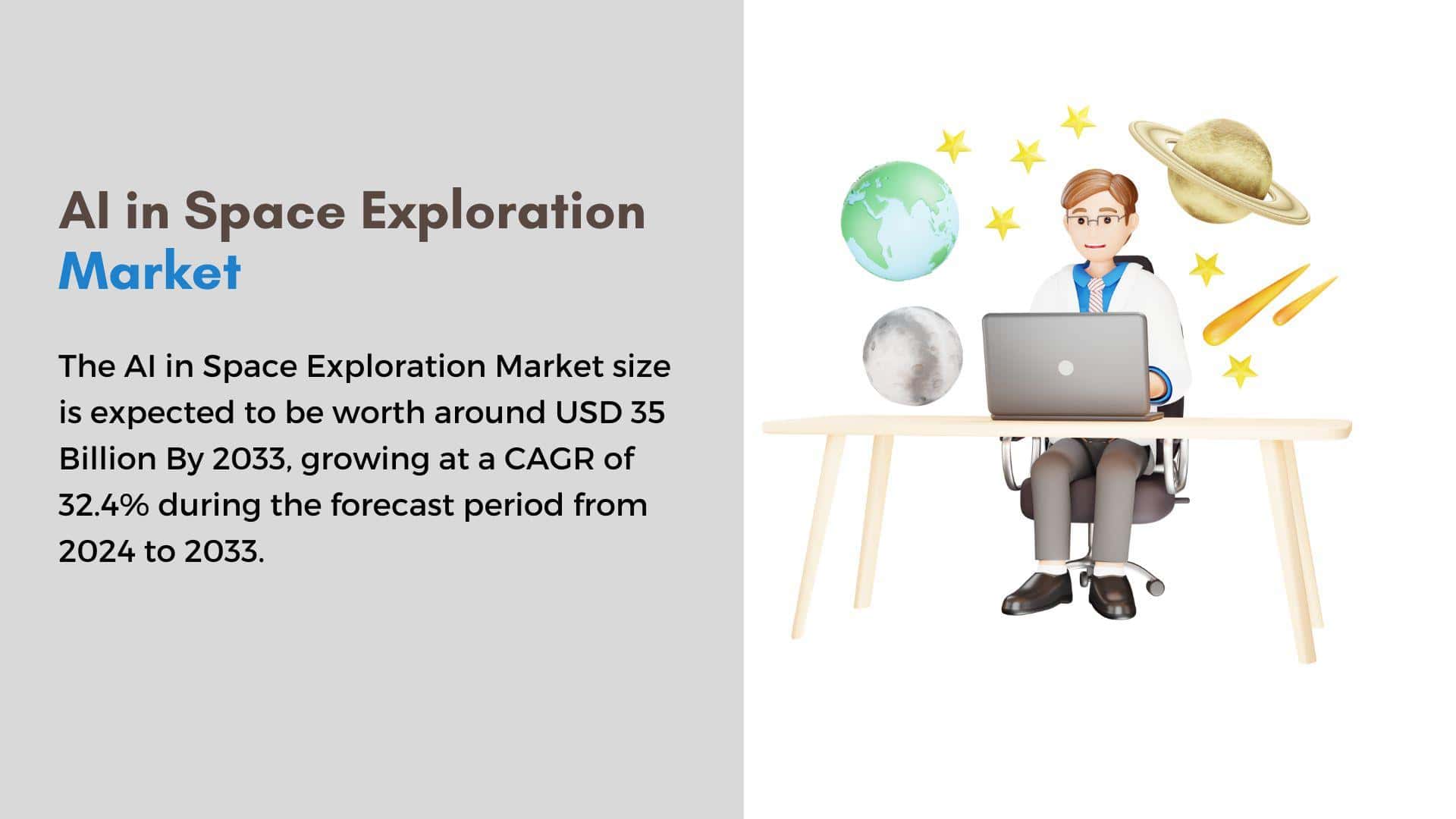 AI in Space Exploration Market

The AI in Space Exploration Market size is expected to be worth around USD 35 Billion By 2033, growing at a CAGR of 32.4% during the forecast period from 2024 to 2033.